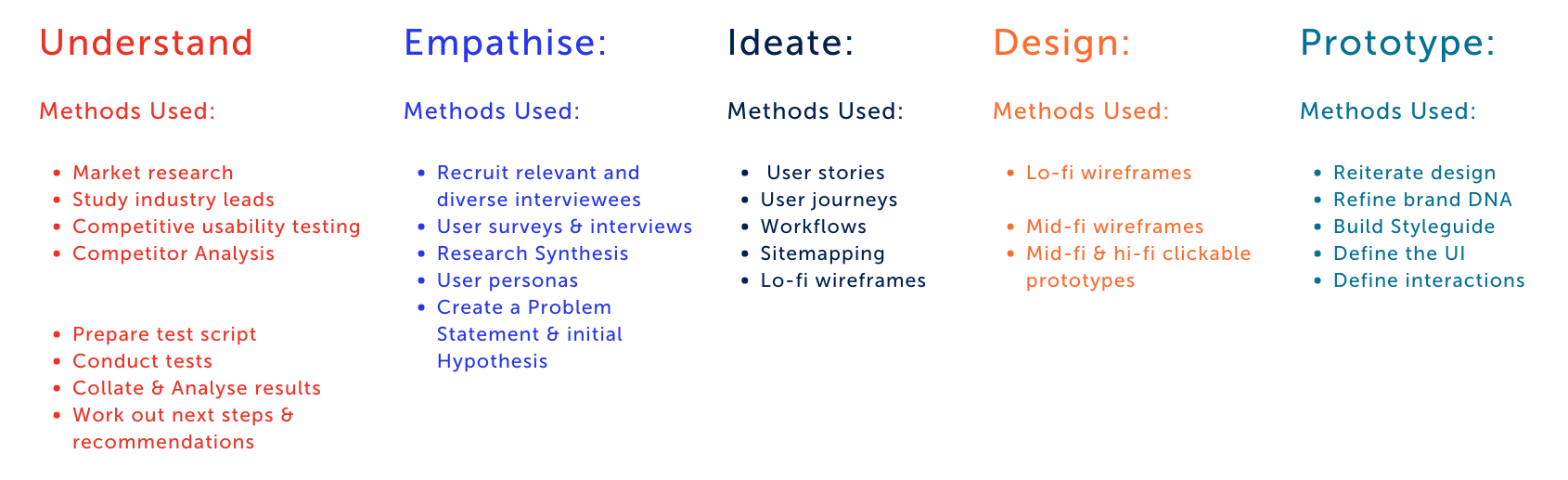 Understand

Methods Used:

- Market research
- Study industry leads
- Competitive usability testing
- Competitor Analysis

- Prepare test script
- Conduct tests
- Collate & Analyse results
- Work out next steps & recommendations

Empathise:

Methods Used:

- Recruit relevant and diverse interviewees
- User surveys & interviews
- Research Synthesis
- User personas
- Create a Problem Statement & initial Hypothesis

Ideate:

Methods Used:

- User stories
- User journeys
- Workflows
- Sitemapping
- Lo-fi wireframes

Design:

Methods Used:

- Lo-fi wireframes

- Mid-fi wireframes
- Mid-fi & hi-fi clickable prototypes

Prototype:

Methods Used:

- Reiterate design
- Refine brand DNA
- Build Styleguide
- Define the UI
- Define interactions